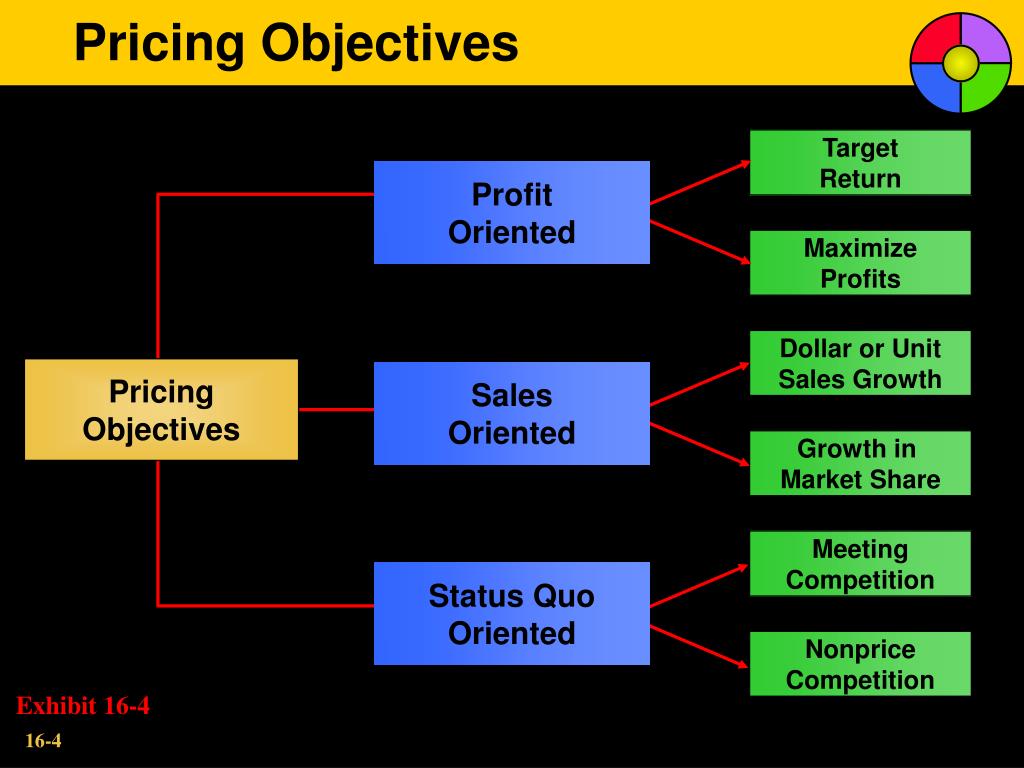 Pricing Objectives

Pricing Objectives

Profit Oriented

Target Return

Maximize Profits

Sales Oriented

Dollar or Unit Sales Growth

Growth in Market Share

Status Quo Oriented

Meeting Competition

Nonprice Competition

Exhibit 16-4

16-4